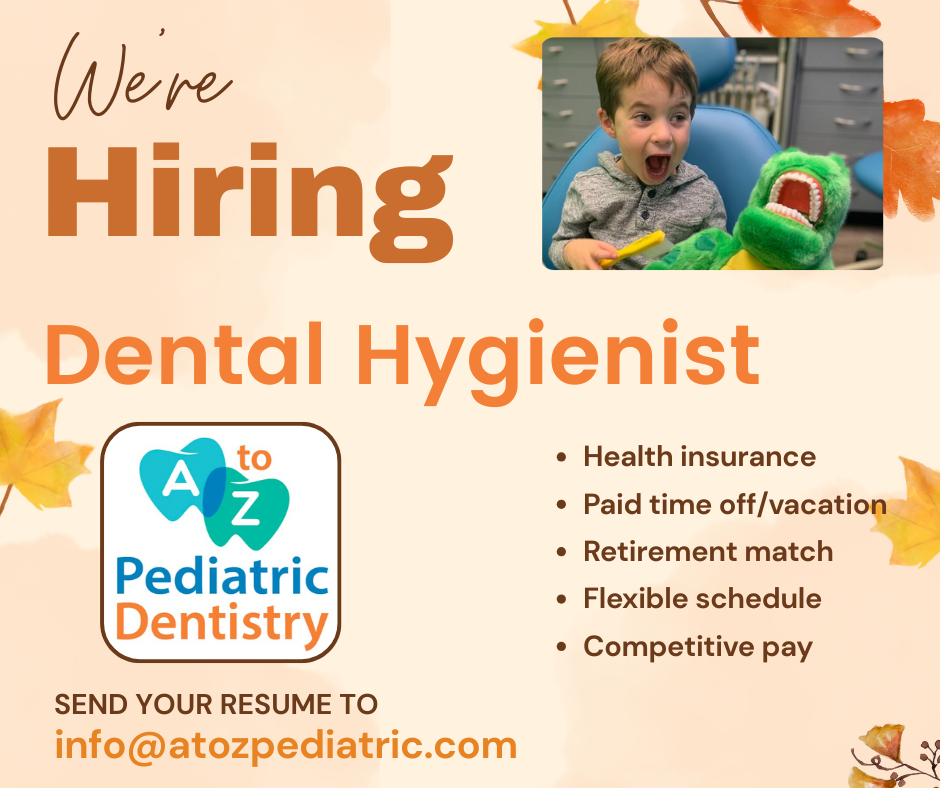 We're
Hiring

Dental Hygienist

A to Z
Pediatric
Dentistry

- Health insurance
- Paid time off/vacation
- Retirement match
- Flexible schedule
- Competitive pay

SEND YOUR RESUME TO
info@atozpediatric.com